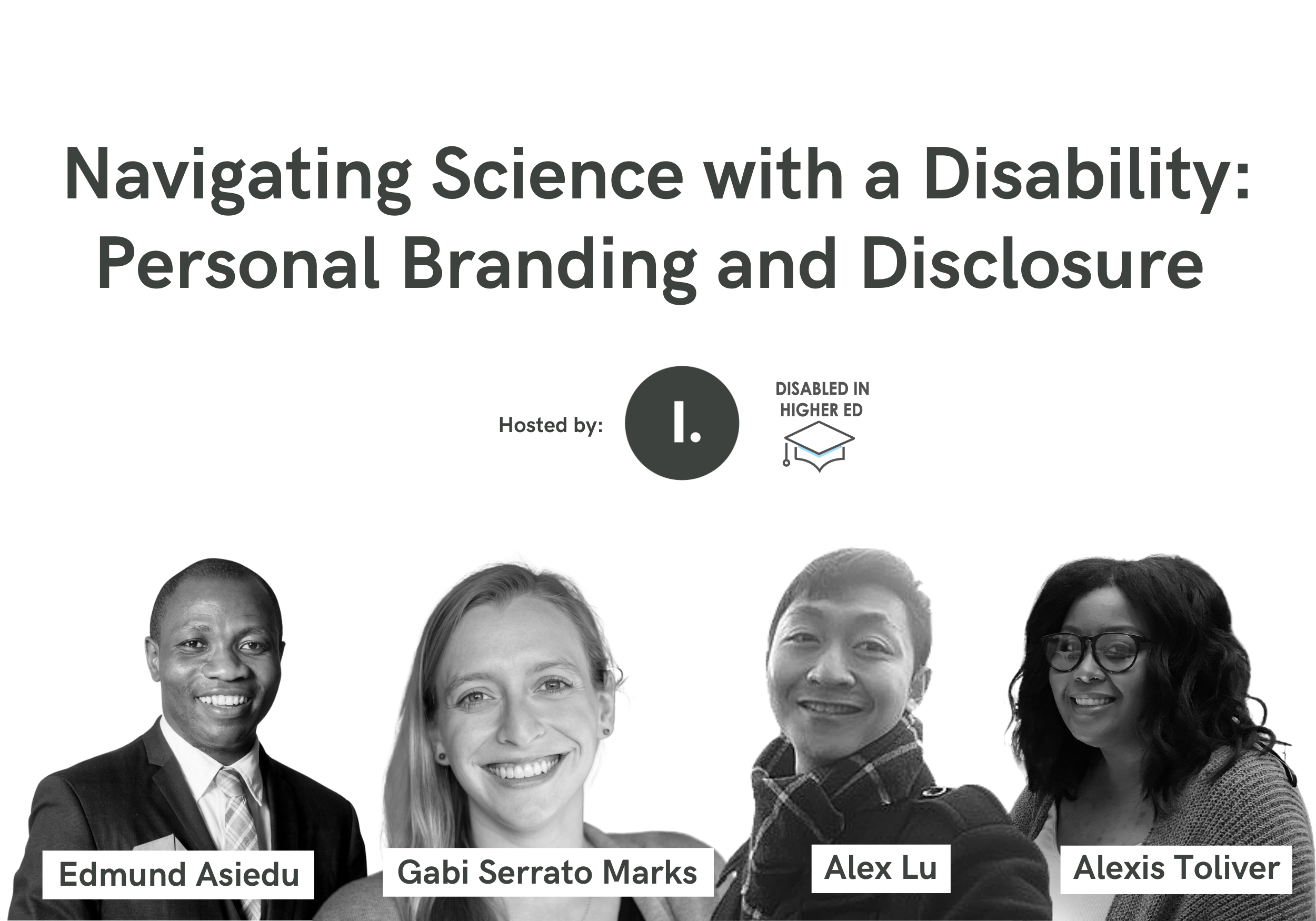 Navigating Science with a Disability: Personal Branding and Disclosure

Hosted by:

I.

DISABLED IN HIGHER ED

Edmund Asiedu

Gabi Serrato Marks

Alex Lu

Alexis Toliver